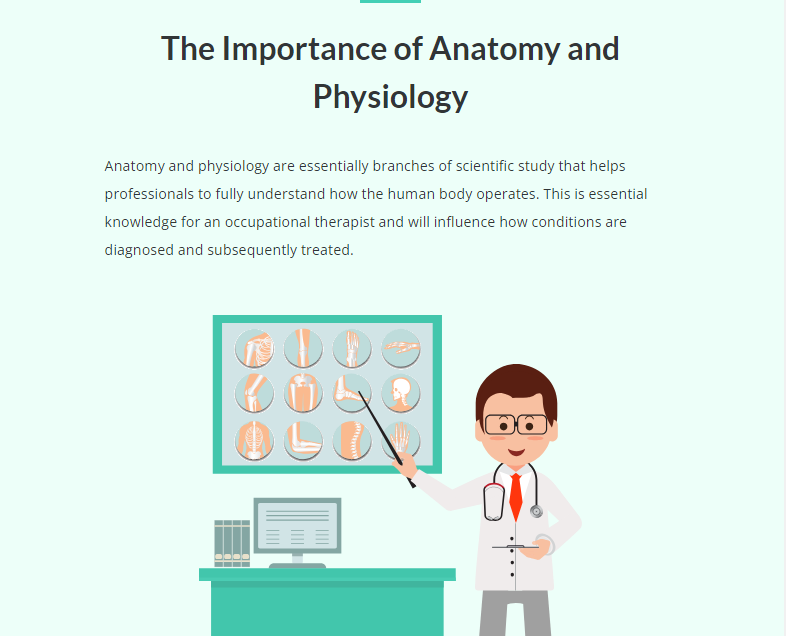 The Importance of Anatomy and Physiology

Anatomy and physiology are essentially branches of scientific study that helps professionals to fully understand how the human body operates. This is essential knowledge for an occupational therapist and will influence how conditions are diagnosed and subsequently treated.